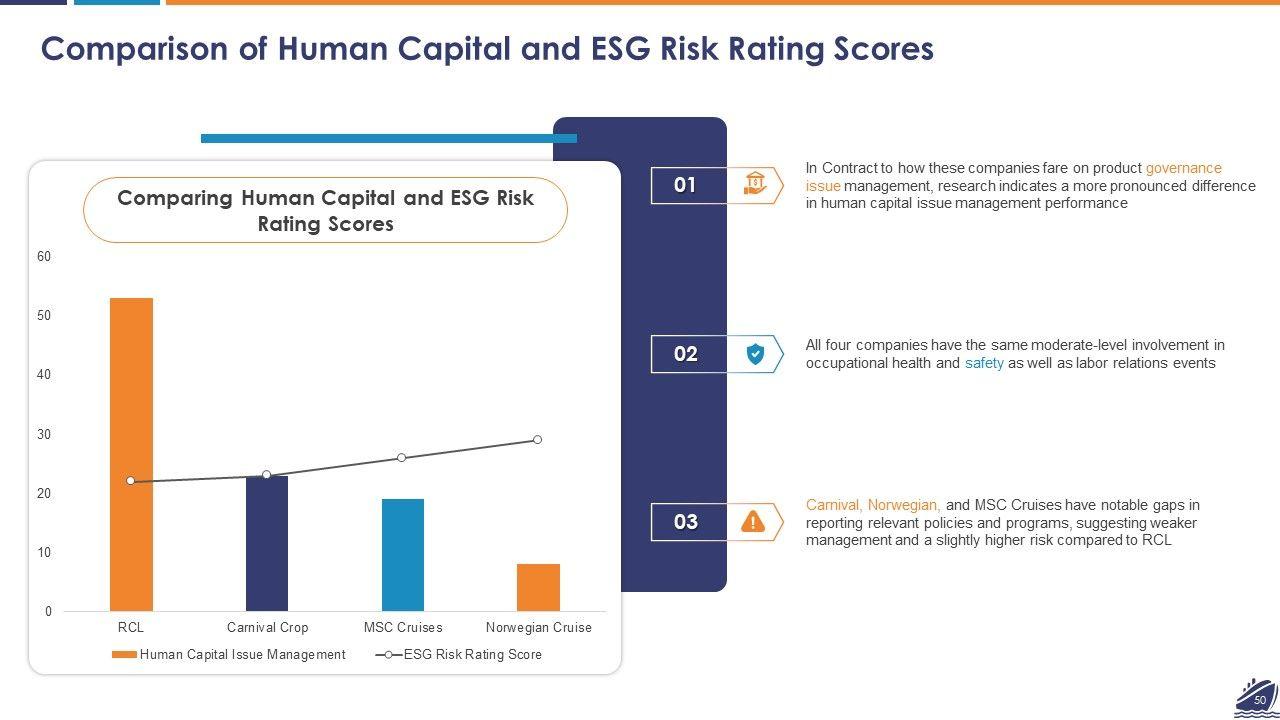 Comparison of Human Capital and ESG Risk Rating Scores

Comparing Human Capital and ESG Risk Rating Scores

60
50
40
30
20
10
0

RCL
Carnival Crop
MSC Cruises
Norwegian Cruise

Human Capital Issue Management
ESG Risk Rating Score

01
In Contract to how these companies fare on product governance issue management, research indicates a more pronounced difference in human capital issue management performance

02
All four companies have the same moderate-level involvement in occupational health and safety as well as labor relations events

03
Carnival, Norwegian, and MSC Cruises have notable gaps in reporting relevant policies and programs, suggesting weaker management and a slightly higher risk compared to RCL

50